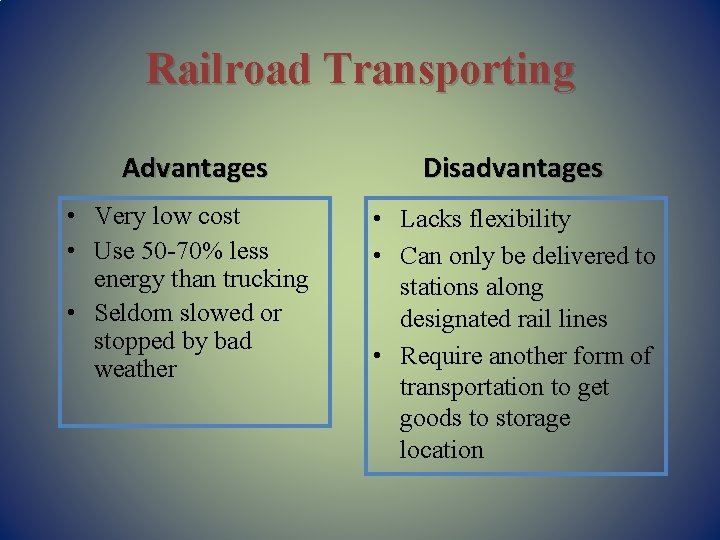 Railroad Transporting

Advantages

• Very low cost
• Use 50-70% less energy than trucking
• Seldom slowed or stopped by bad weather

Disadvantages

• Lacks flexibility
• Can only be delivered to stations along designated rail lines
• Require another form of transportation to get goods to storage location